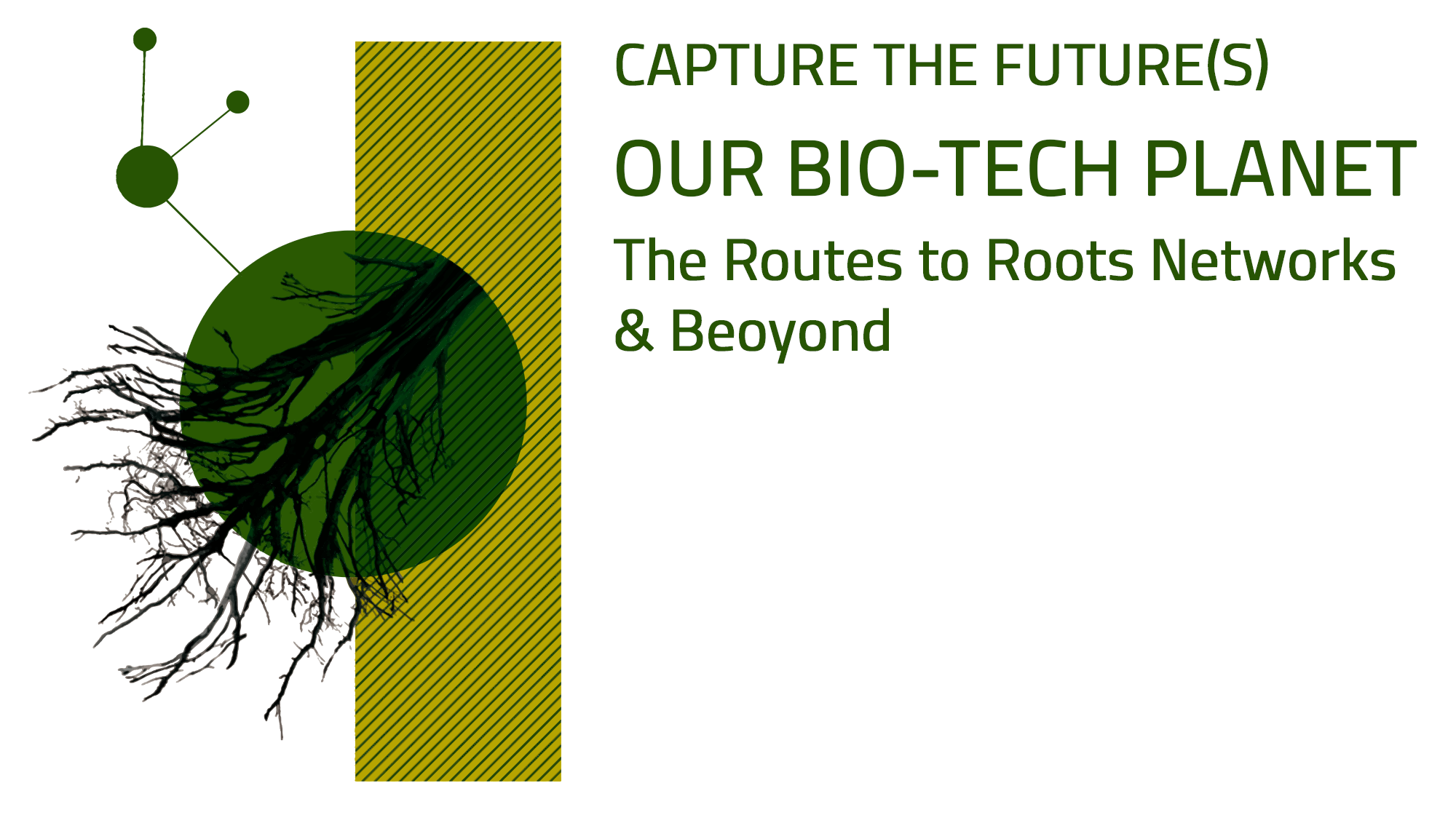 CAPTURE THE FUTURE(S)

OUR BIO-TECH PLANET

The Routes to Roots Networks & Beoyond